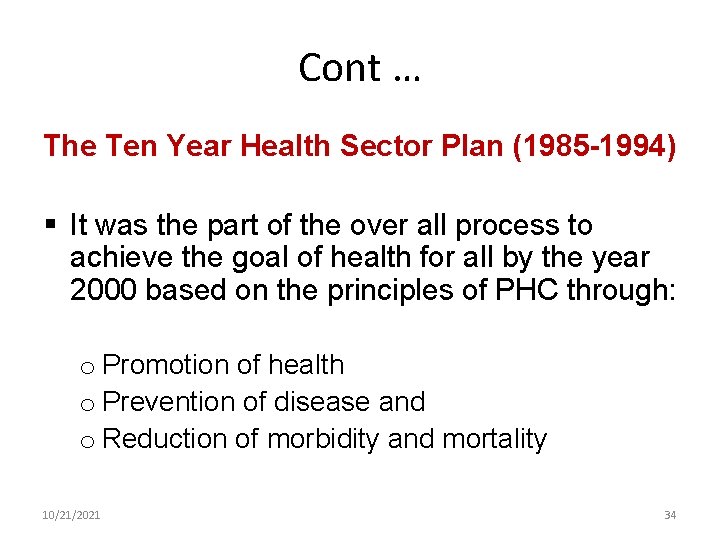 Cont …

The Ten Year Health Sector Plan (1985-1994)

▪ It was the part of the over all process to achieve the goal of health for all by the year 2000 based on the principles of PHC through:

o Promotion of health
o Prevention of disease and
o Reduction of morbidity and mortality

10/21/2021

34